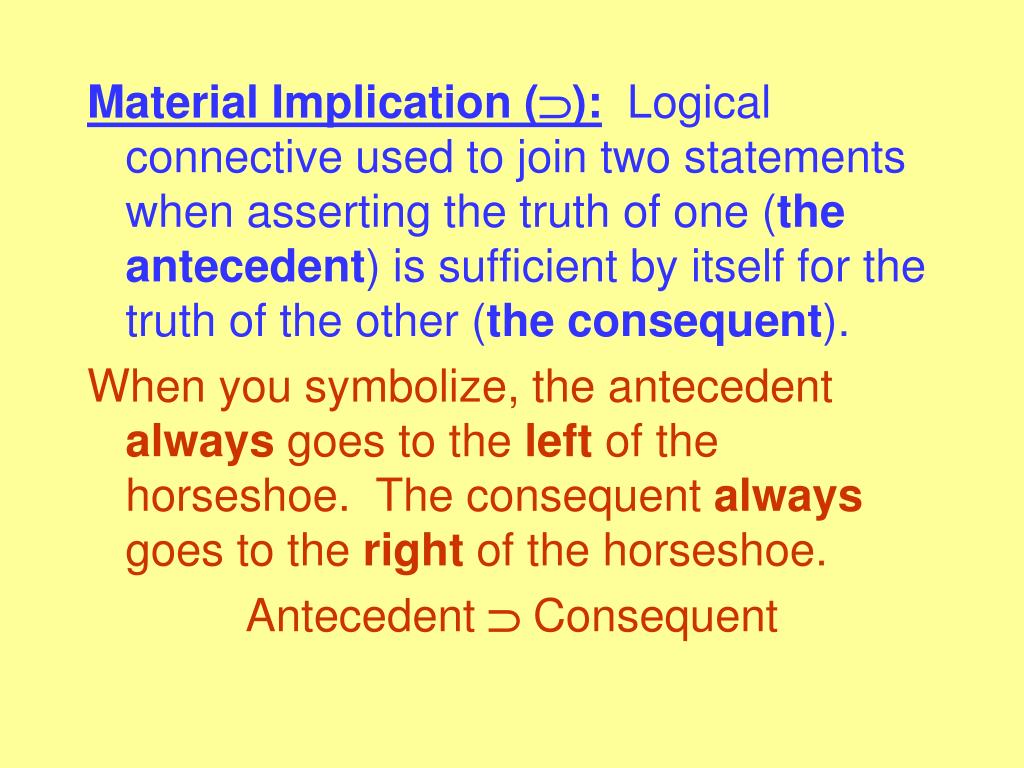 Material Implication ($\supset$): Logical connective used to join two statements when asserting the truth of one (the antecedent) is sufficient by itself for the truth of the other (the consequent).

When you symbolize, the antecedent always goes to the left of the horseshoe. The consequent always goes to the right of the horseshoe.

Antecedent $\supset$ Consequent